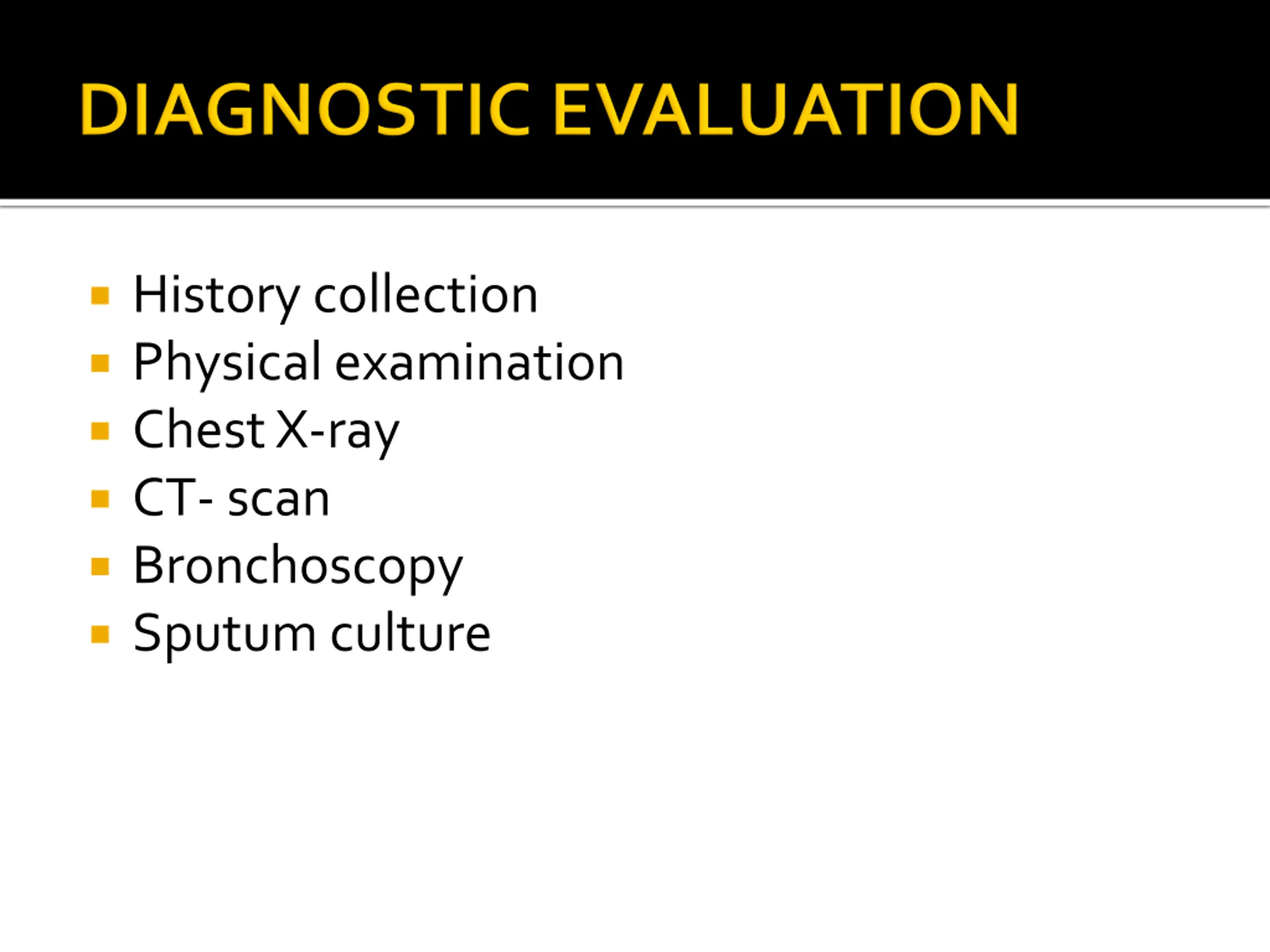 DIAGNOSTIC EVALUATION

- History collection
- Physical examination
- Chest X-ray
- CT- scan
- Bronchoscopy
- Sputum culture